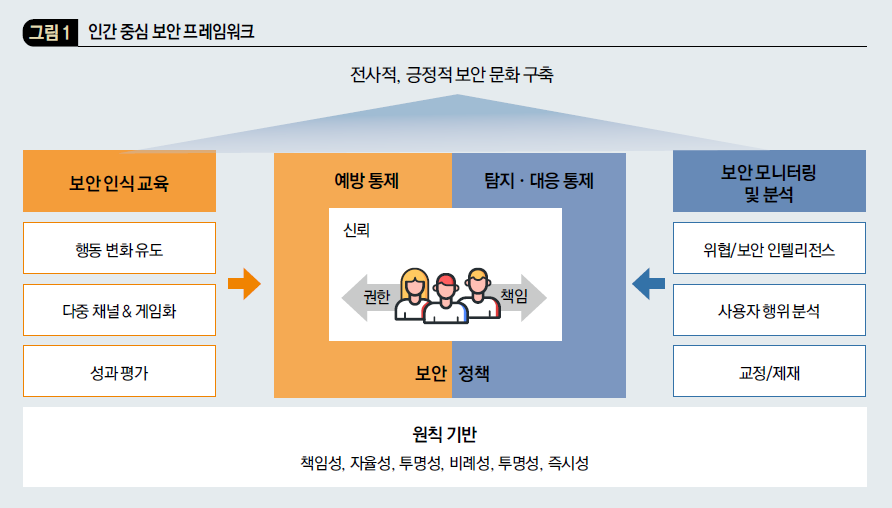 그림 1 인간 중심 보안 프레임워크

전사적, 긍정적 보안 문화 구축

보안 인식 교육

행동 변화 유도

다중 채널 & 게임화

성과 평가

예방 통제

탐지 · 대응 통제

신뢰

권한

책임

보안 정책

보안 모니터링 및 분석

위협/보안 인텔리전스

사용자 행위 분석

교정/제재

원칙 기반

책임성, 자율성, 투명성, 비례성, 투명성, 즉시성